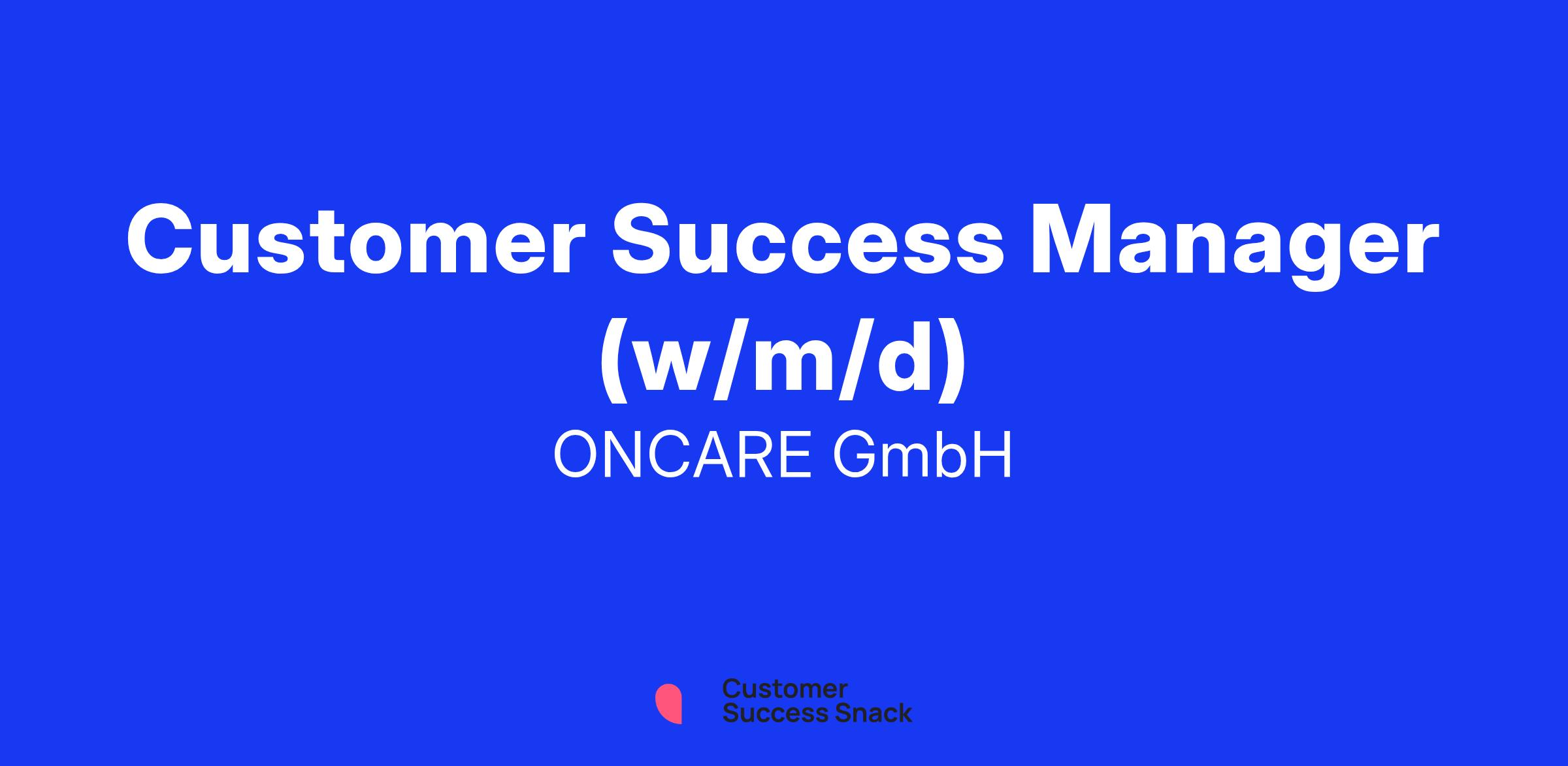 Customer Success Manager (w/m/d)
ONCARE GmbH

Customer
Success Snack